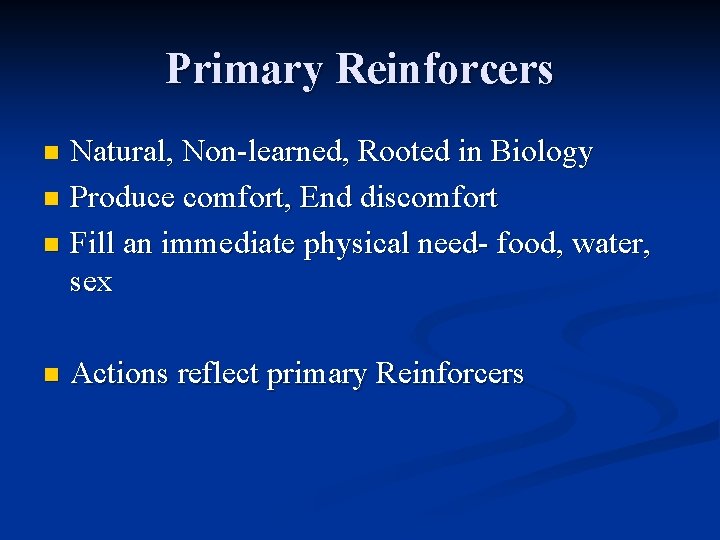 Primary Reinforcers

- Natural, Non-learned, Rooted in Biology
- Produce comfort, End discomfort
- Fill an immediate physical need- food, water, sex

- Actions reflect primary Reinforcers